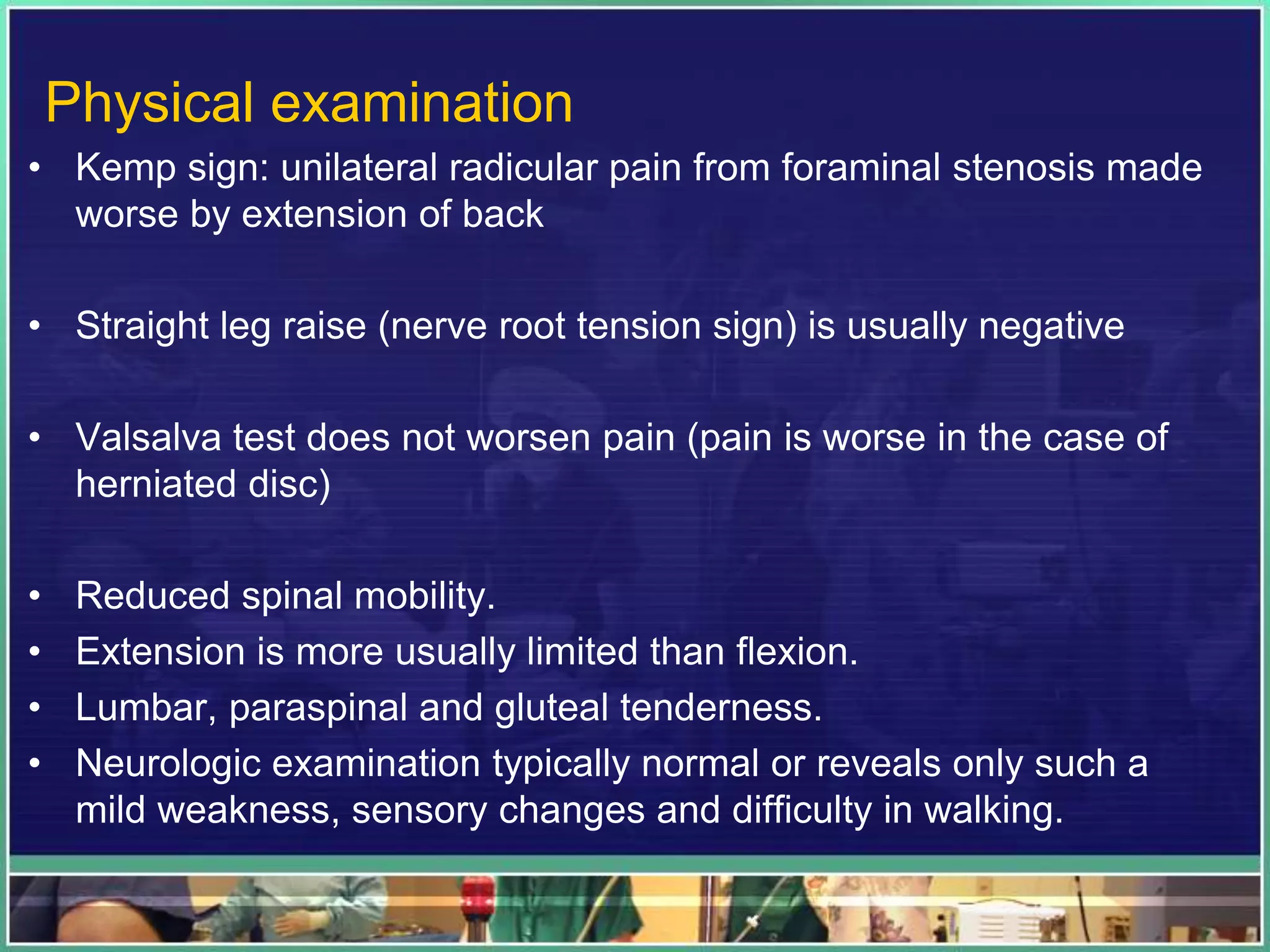 Physical examination

• Kemp sign: unilateral radicular pain from foraminal stenosis made worse by extension of back

• Straight leg raise (nerve root tension sign) is usually negative

• Valsalva test does not worsen pain (pain is worse in the case of herniated disc)

• Reduced spinal mobility.
• Extension is more usually limited than flexion.
• Lumbar, paraspinal and gluteal tenderness.
• Neurologic examination typically normal or reveals only such a mild weakness, sensory changes and difficulty in walking.